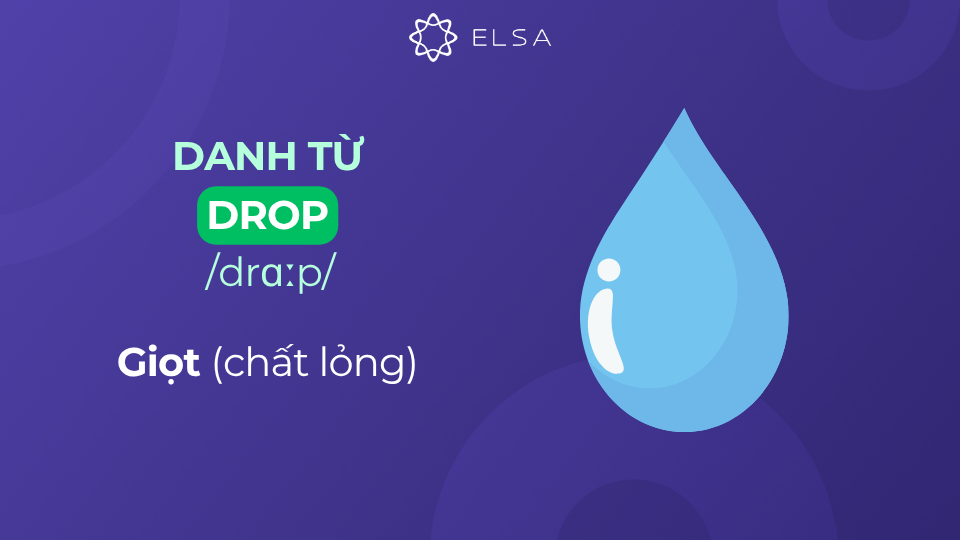 ELSA

DANH TỪ

DROP

/drɑːp/

Giọt (chất lỏng)